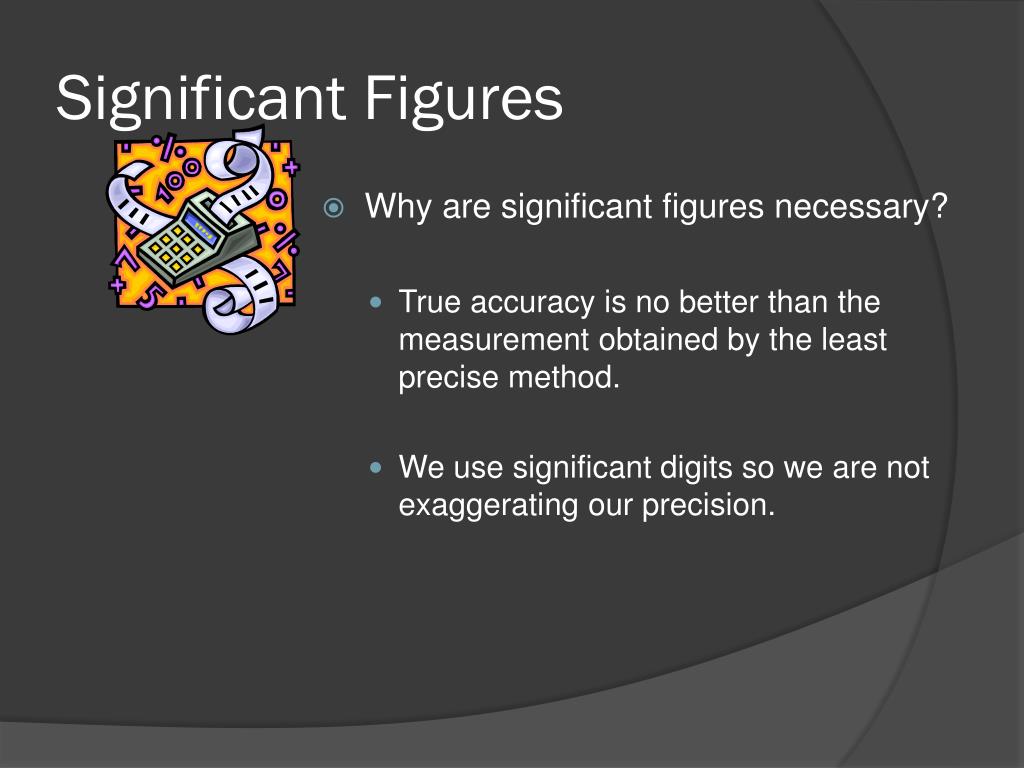 Significant Figures

Why are significant figures necessary?

True accuracy is no better than the measurement obtained by the least precise method.

We use significant digits so we are not exaggerating our precision.